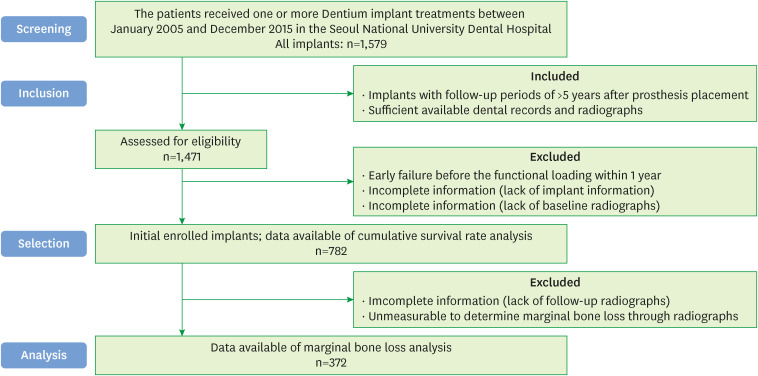 Screening

The patients received one or more Dentium implant treatments between January 2005 and December 2015 in the Seoul National University Dental Hospital
All implants: n=1,579

Inclusion

Included
· Implants with follow-up periods of >5 years after prosthesis placement
· Sufficient available dental records and radiographs

Assessed for eligibility
n=1,471

Excluded
· Early failure before the functional loading within 1 year
· Incomplete information (lack of implant information)
· Incomplete information (lack of baseline radiographs)

Selection

Initial enrolled implants; data available of cumulative survival rate analysis
n=782

Excluded
· Imcomplete information (lack of follow-up radiographs)
· Unmeasurable to determine marginal bone loss through radiographs

Analysis

Data available of marginal bone loss analysis
n=372